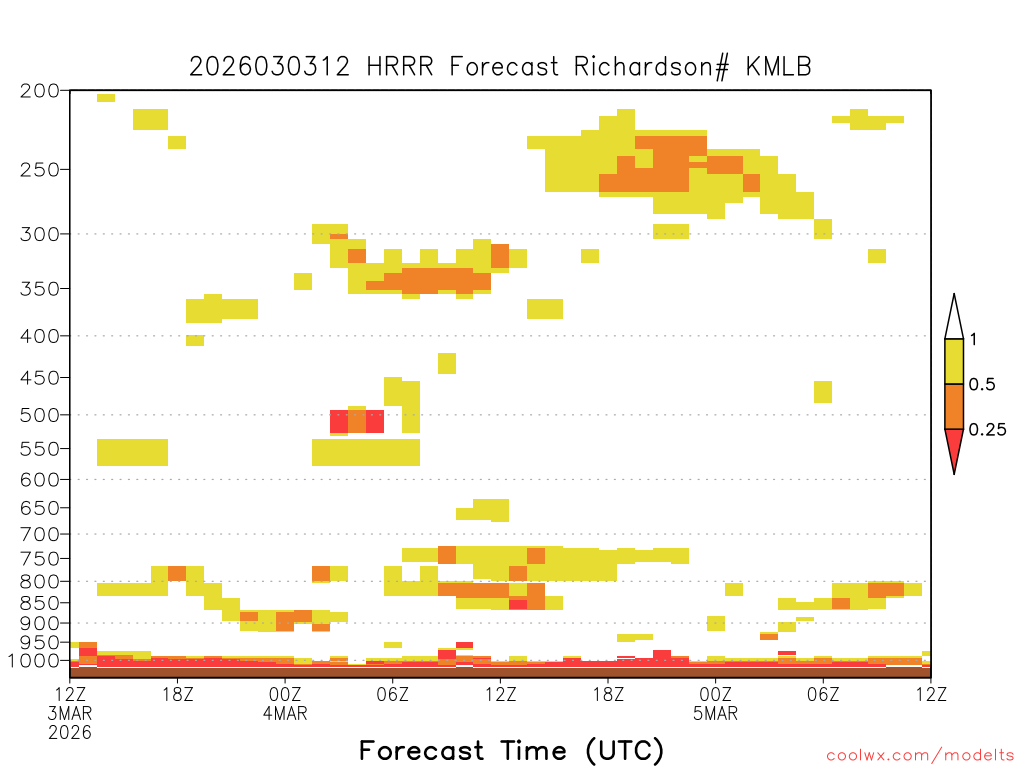 2026030312 HRRR Forecast Richardson# KMLB

200
250
300
350
400
450
500
550
600
650
700
750
800
850
900
950
1000

1
0.5
0.25

12Z
3MAR
2026
18Z
00Z
4MAR
06Z
12Z
18Z
00Z
5MAR
06Z
12Z

Forecast Time (UTC)

coolwx.com/modelts